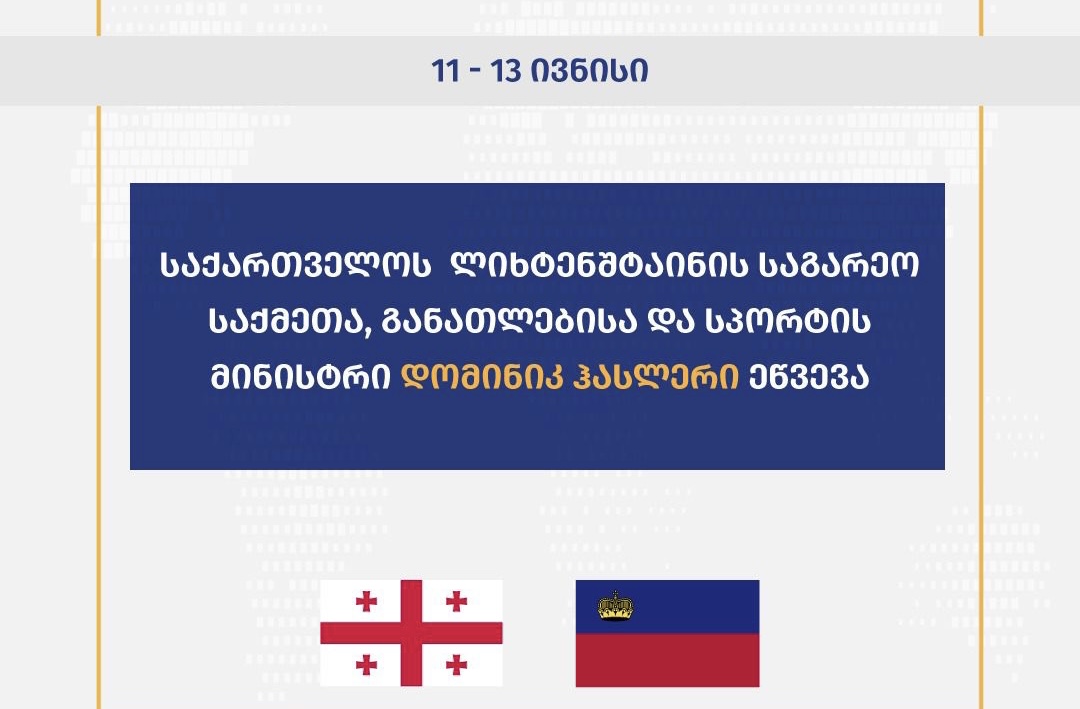 11 - 13 ივნისი

საქართველოს ლიხტენშტაინის საგარეო საქმეთა, განათლებისა და სპორტის მინისტრი დომინიკ ჰასლერი ეწვევა